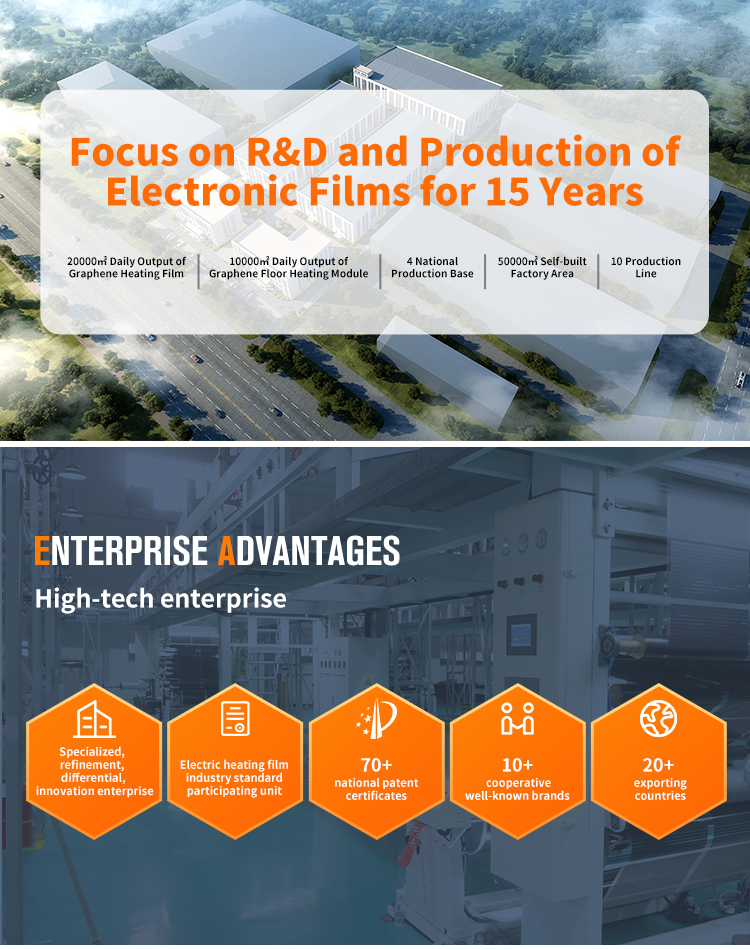 Focus on R&D and Production of Electronic Films for 15 Years

20000㎡ Daily Output of Graphene Heating Film

10000㎡ Daily Output of Graphene Floor Heating Module

4 National Production Base

50000㎡ Self-built Factory Area

10 Production Line

ENTERPRISE ADVANTAGES

High-tech enterprise

Specialized, refinement, differential, innovation enterprise

Electric heating film industry standard participating unit

70+ national patent certificates

10+ cooperative well-known brands

20+ exporting countries